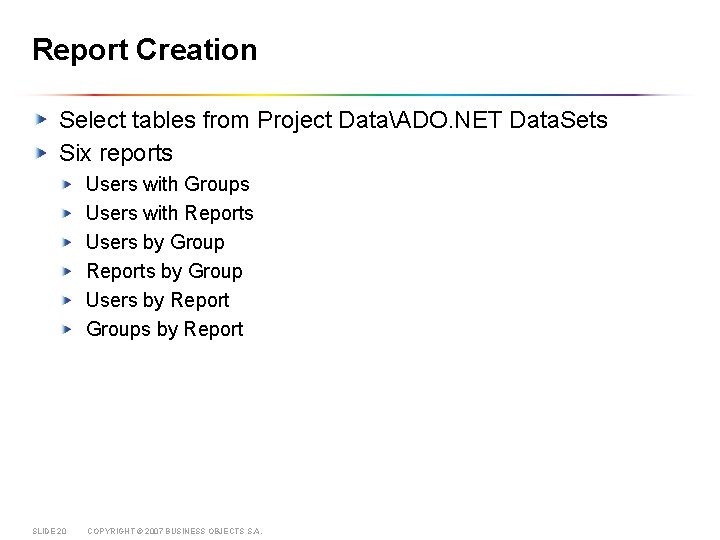 Report Creation

Select tables from Project Data\ADO.NET DataSets
Six reports
Users with Groups
Users with Reports
Users by Group
Reports by Group
Users by Report
Groups by Report

SLIDE 20 COPYRIGHT © 2007 BUSINESS OBJECTS S.A.